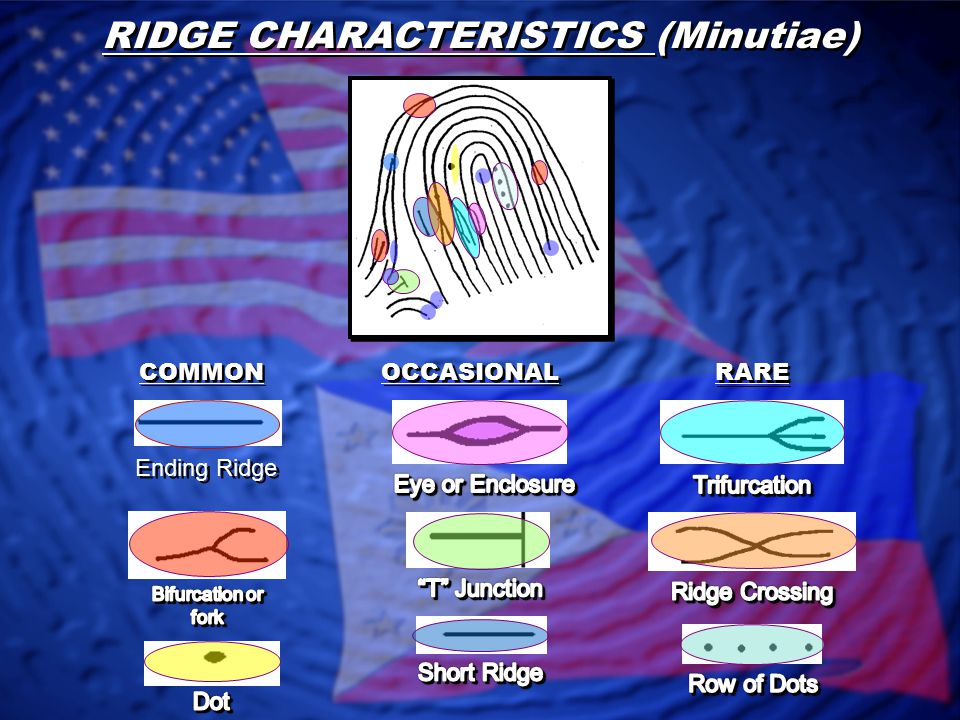 RIDGE CHARACTERISTICS (Minutiae)

COMMON

Ending Ridge

Bifurcation or fork

Dot

OCCASIONAL

Eye or Enclosure

"T" Junction

Short Ridge

RARE

Trifurcation

Ridge Crossing

Row of Dots